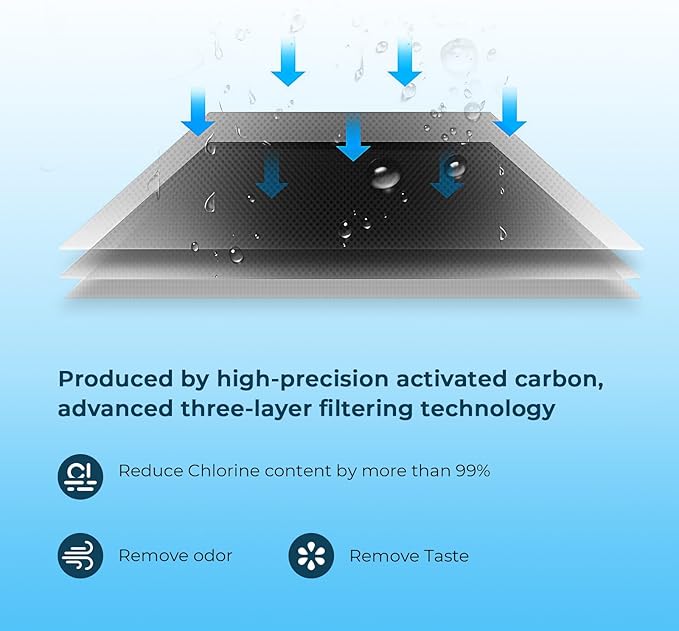 Produced by high-precision activated carbon, advanced three-layer filtering technology

Cl

Reduce Chlorine content by more than 99%

Remove odor

Remove Taste